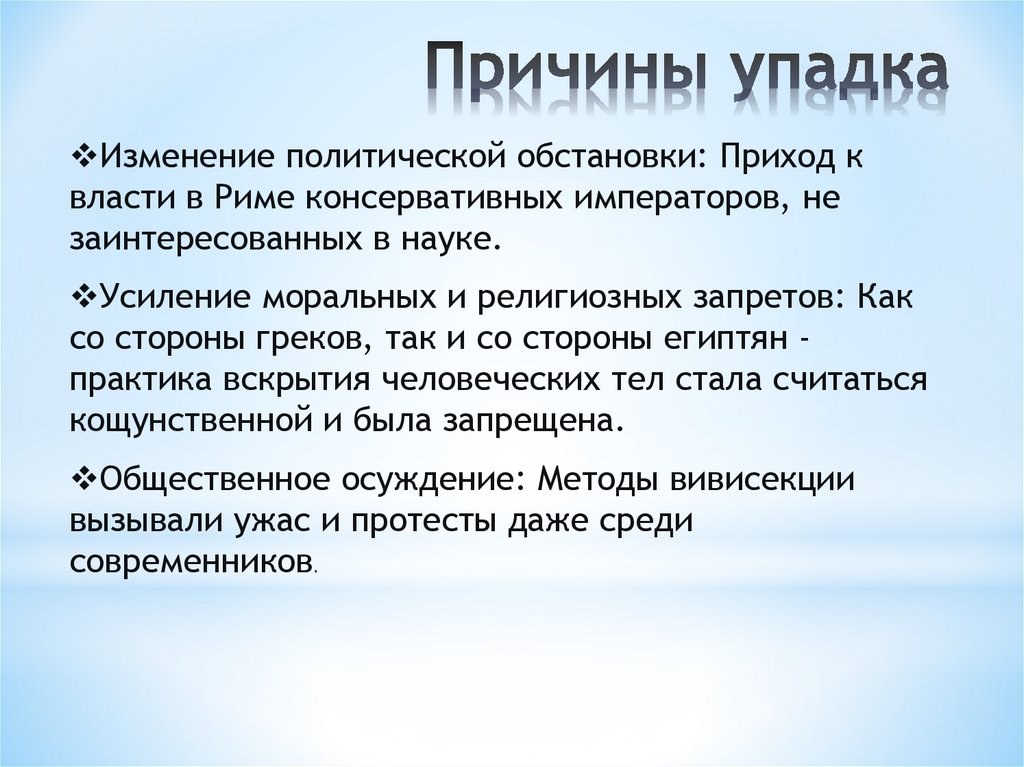 Причины упадка

❖Изменение политической обстановки: Приход к власти в Риме консервативных императоров, не заинтересованных в науке.

❖Усиление моральных и религиозных запретов: Как со стороны греков, так и со стороны египтян - практика вскрытия человеческих тел стала считаться кощунственной и была запрещена.

❖Общественное осуждение: Методы вивисекции вызывали ужас и протесты даже среди современников.